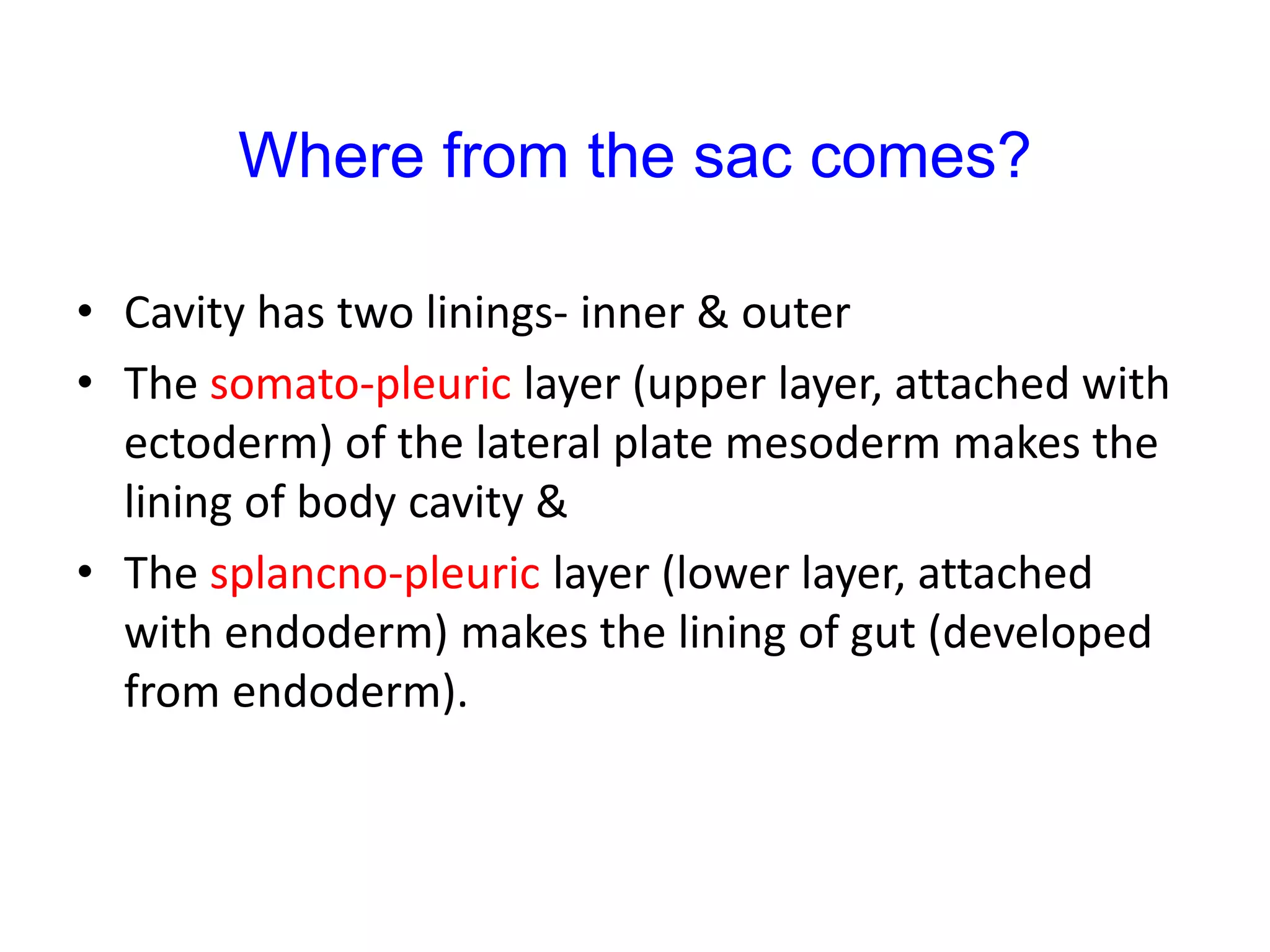 Where from the sac comes?

• Cavity has two linings- inner & outer
• The somato-pleuric layer (upper layer, attached with ectoderm) of the lateral plate mesoderm makes the lining of body cavity &
• The splancno-pleuric layer (lower layer, attached with endoderm) makes the lining of gut (developed from endoderm).